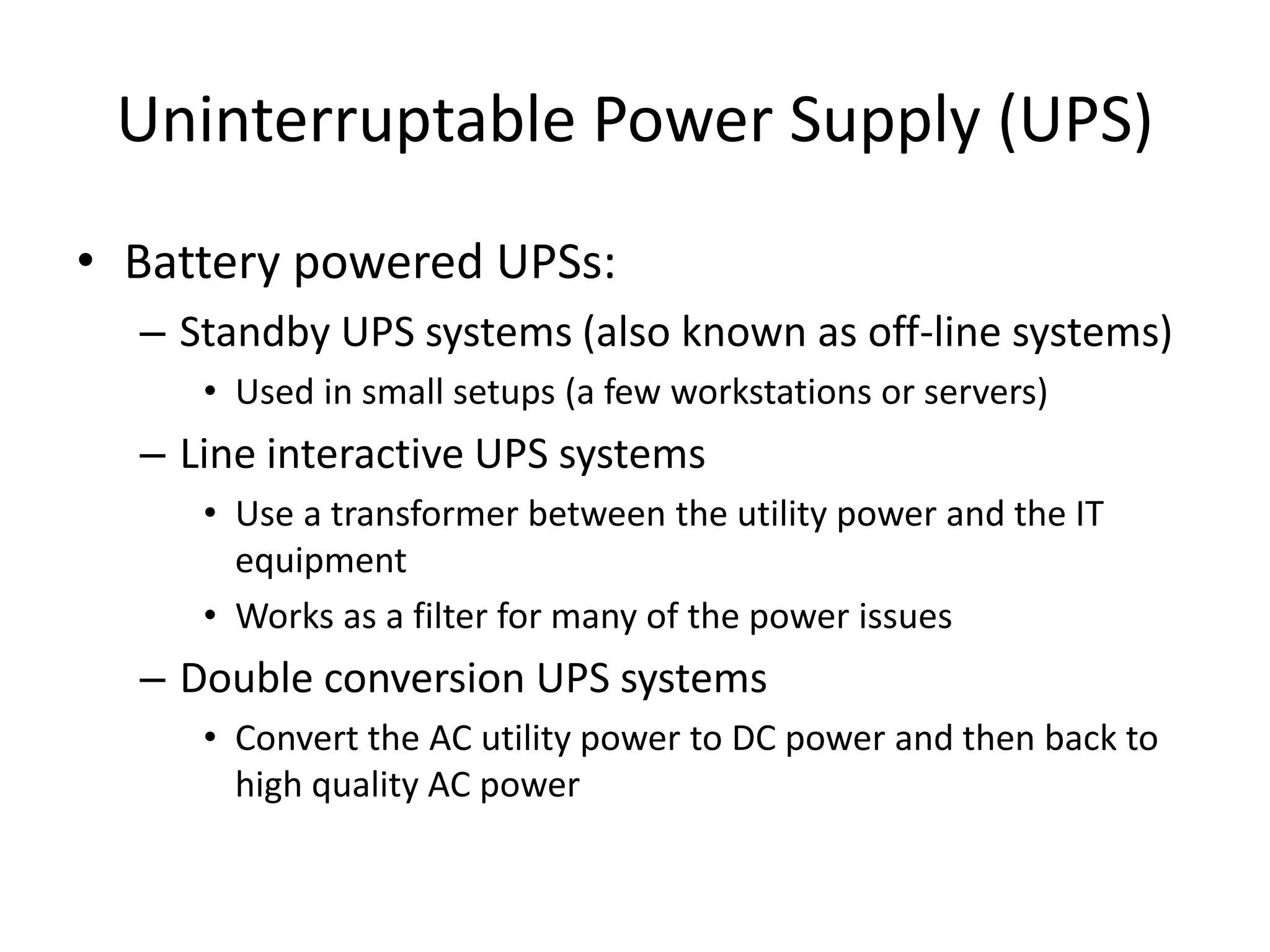 Uninterruptable Power Supply (UPS)

• Battery powered UPSs:
 – Standby UPS systems (also known as off-line systems)
  • Used in small setups (a few workstations or servers)
 – Line interactive UPS systems
  • Use a transformer between the utility power and the IT equipment
  • Works as a filter for many of the power issues
 – Double conversion UPS systems
  • Convert the AC utility power to DC power and then back to high quality AC power